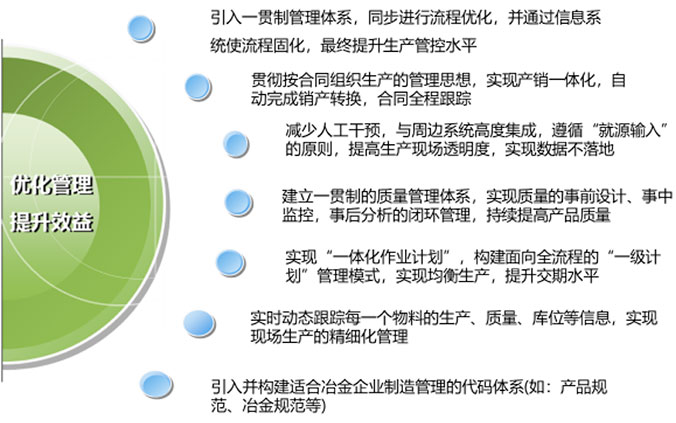 优化管理
提升效益

引入一贯制管理体系，同步进行流程优化，并通过信息系统使流程固化，最终提升生产管控水平

贯彻按合同组织生产的管理思想，实现产销一体化，自动完成销产转换，合同全程跟踪

减少人工干预，与周边系统高度集成，遵循“就源输入”的原则，提高生产现场透明度，实现数据不落地

建立一贯制的质量管理体系，实现质量的事前设计、事中监控，事后分析的闭环管理，持续提高产品质量

实现“一体化作业计划”，构建面向全流程的“一级计划”管理模式，实现均衡生产，提升交期水平

实时动态跟踪每一个物料的生产、质量、库位等信息，实现现场生产的精细化管理

引入并构建适合冶金企业制造管理的代码体系(如：产品规范、冶金规范等)